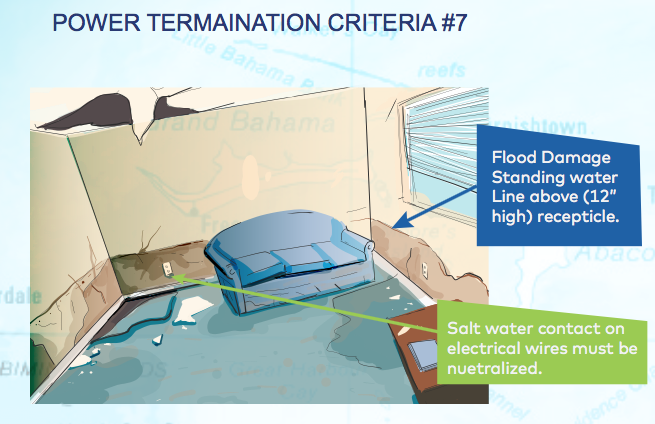 POWER TERMAINATION CRITERIA #7

Flood Damage Standing water Line above (12" high) recepticle.

Salt water contact on electrical wires must be nuetralized.